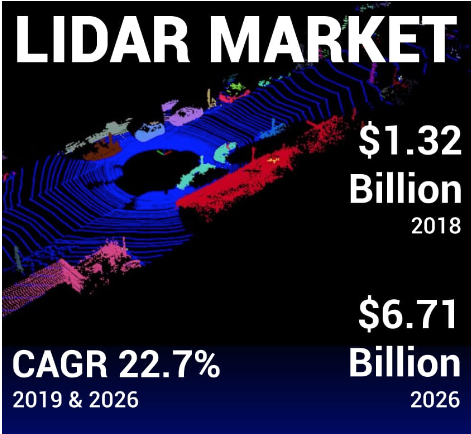 LIDAR MARKET

$1.32 Billion
2018

$6.71 Billion
2026

CAGR 22.7%
2019 & 2026